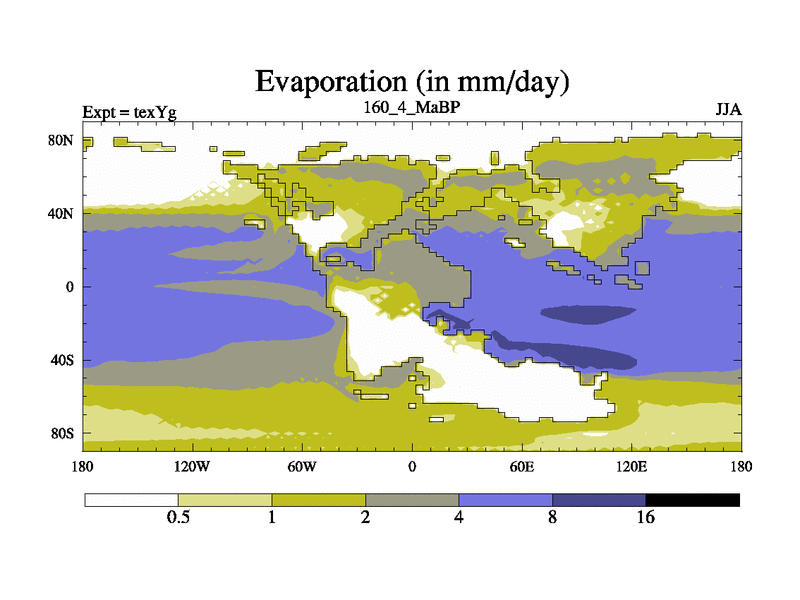 Evaporation (in mm/day)

Expt = texYg

160_4_MaBP

JJA

80N
40N
0
40S
80S

180
120W
60W
0
60E
120E
180

0.5
1
2
4
8
16